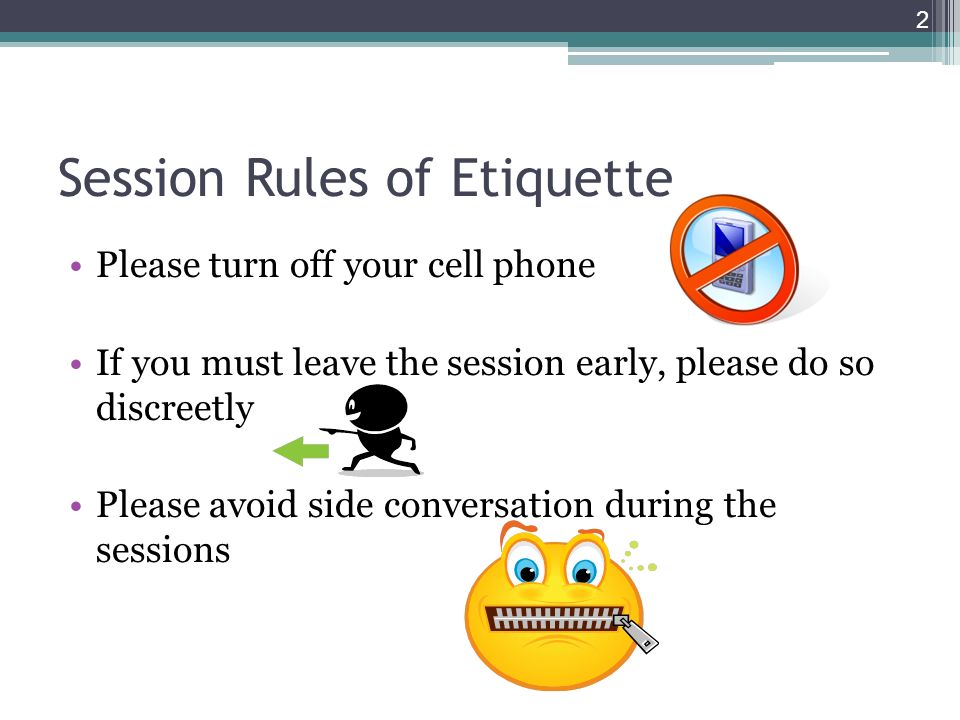 2

Session Rules of Etiquette

• Please turn off your cell phone

• If you must leave the session early, please do so discreetly

• Please avoid side conversation during the sessions